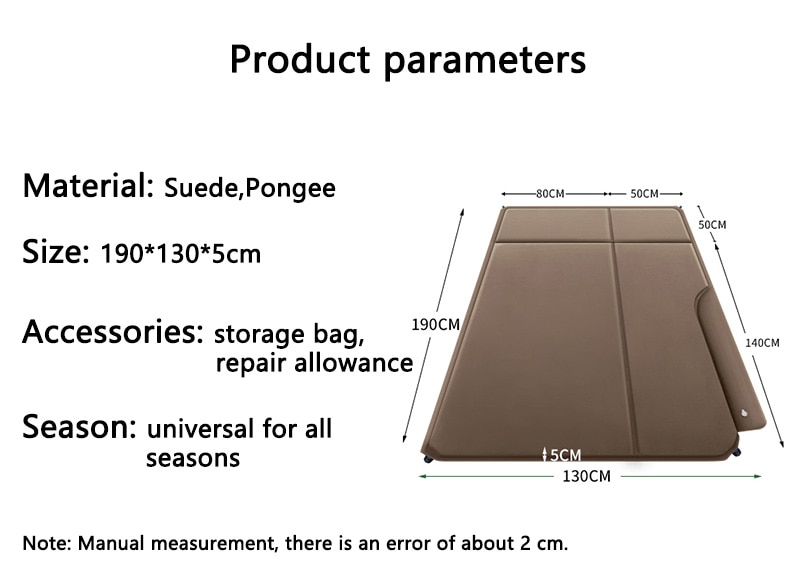 Product parameters

Material: Suede,Pongee

Size: 190*130*5cm

Accessories: storage bag, repair allowance

Season: universal for all seasons

80CM 50CM
50CM
190CM
140CM
5CM
130CM

Note: Manual measurement, there is an error of about 2 cm.